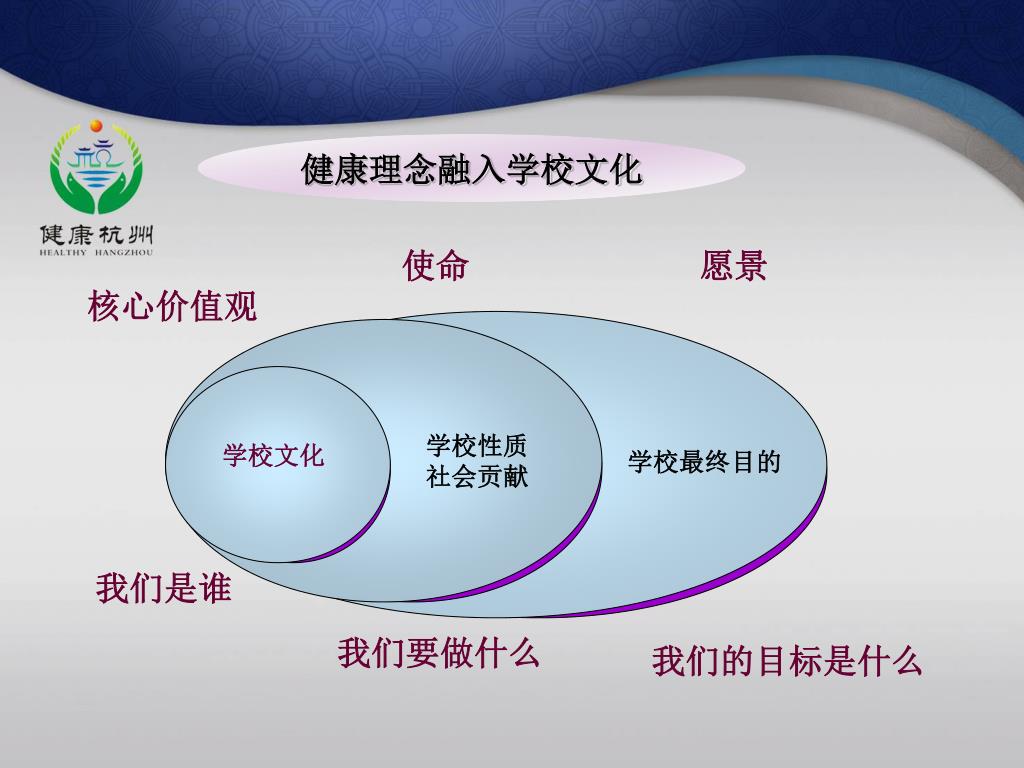 健康杭州
HEALTHY HANGZHOU

健康理念融入学校文化

使命

愿景

核心价值观

学校文化

学校性质
社会贡献

学校最终目的

我们是谁

我们要做什么

我们的目标是什么